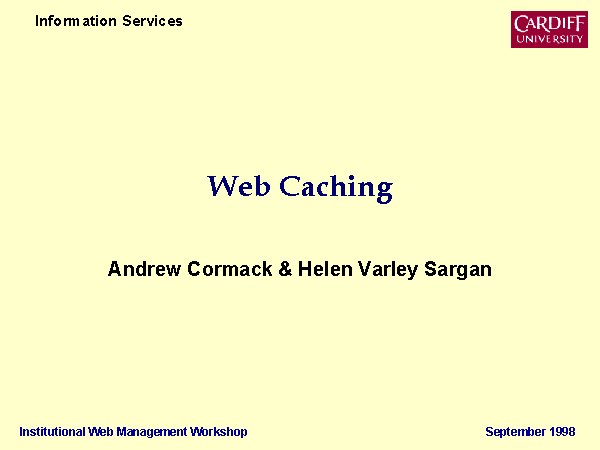 Information Services

CARDIFF
UNIVERSITY

Web Caching

Andrew Cormack & Helen Varley Sargan

Institutional Web Management Workshop

September 1998